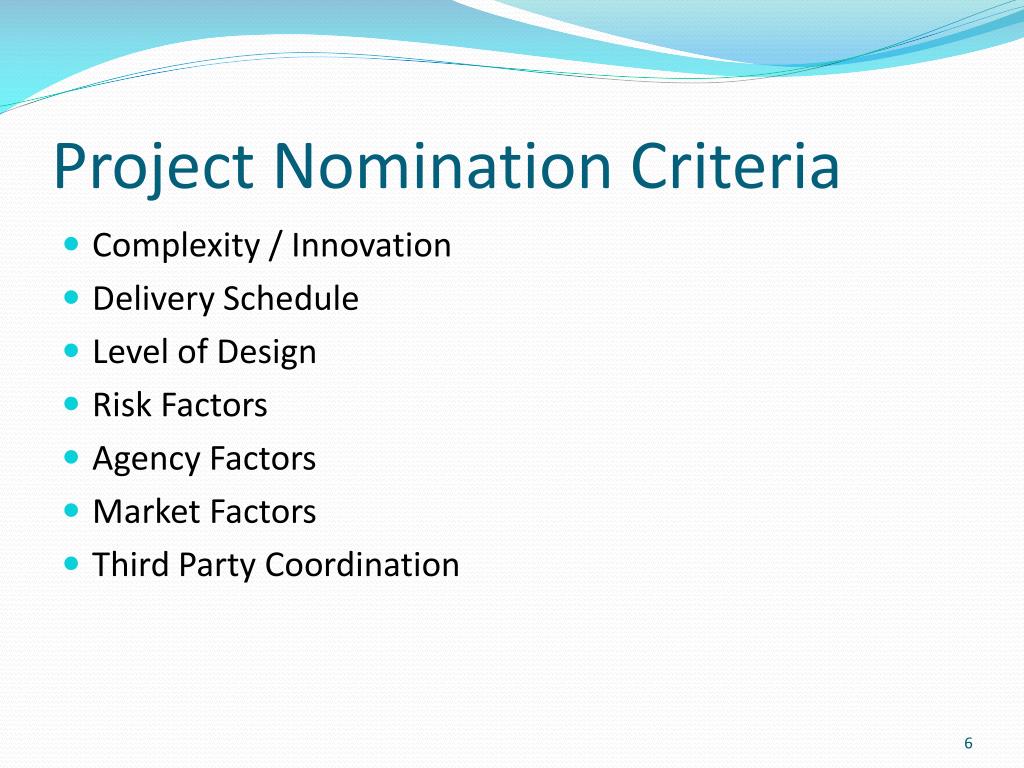 Project Nomination Criteria

- Complexity / Innovation
- Delivery Schedule
- Level of Design
- Risk Factors
- Agency Factors
- Market Factors
- Third Party Coordination

6